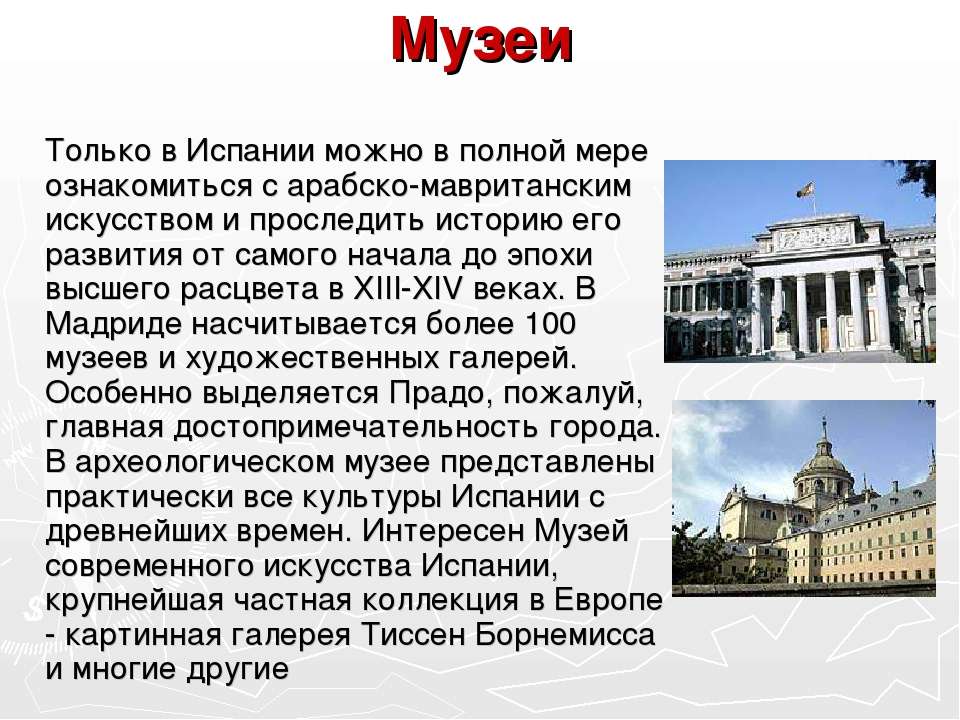 Музеи

Только в Испании можно в полной мере ознакомиться с арабско-мавританским искусством и проследить историю его развития от самого начала до эпохи высшего расцвета в XIII-XIV веках. В Мадриде насчитывается более 100 музеев и художественных галерей. Особенно выделяется Прадо, пожалуй, главная достопримечательность города. В археологическом музее представлены практически все культуры Испании с древнейших времен. Интересен Музей современного искусства Испании, крупнейшая частная коллекция в Европе - картинная галерея Тиссен Борнемисса и многие другие